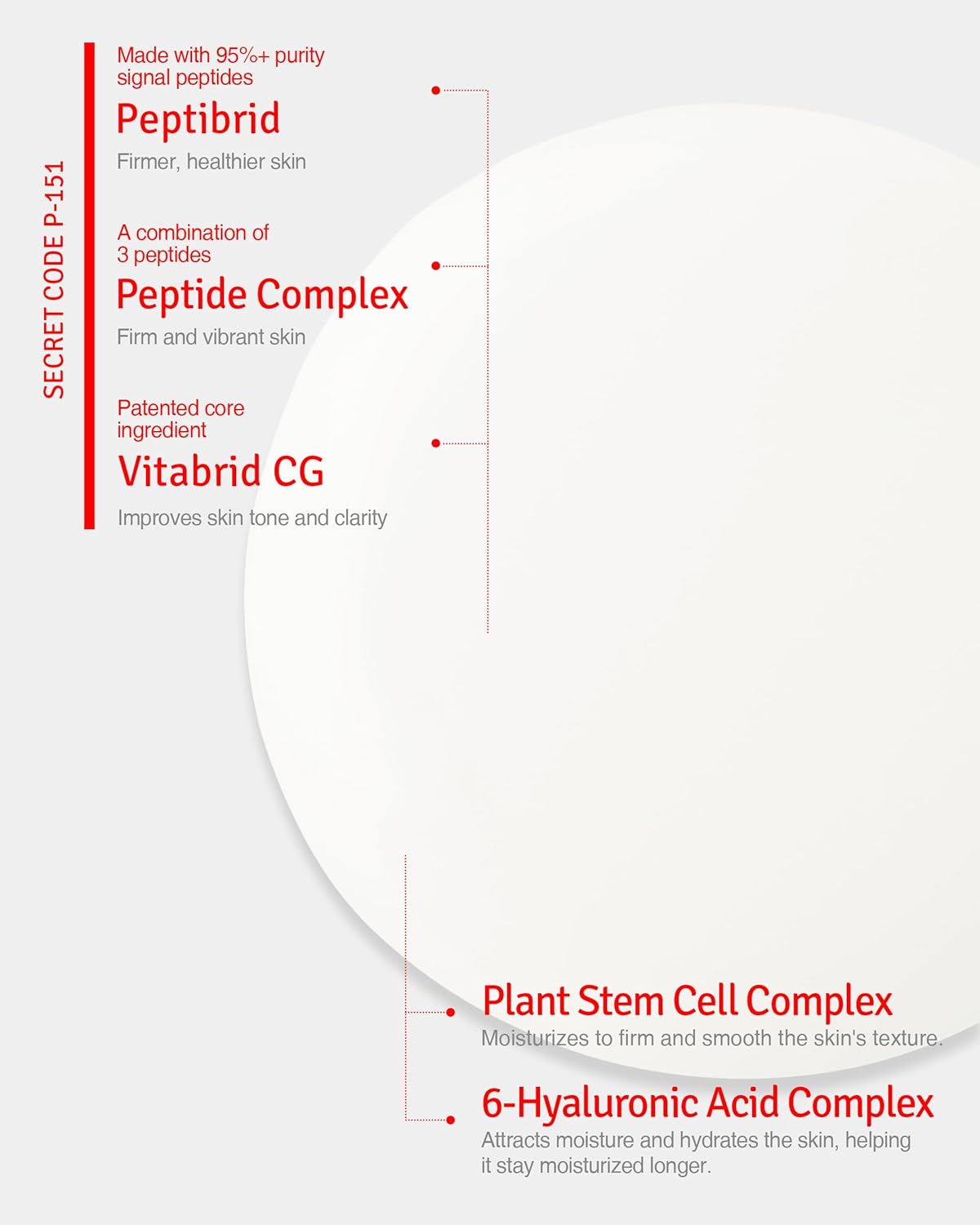 SECRET CODE P-151

Made with 95%+ purity signal peptides

Peptibrid

Firmer, healthier skin

A combination of 3 peptides

Peptide Complex

Firm and vibrant skin

Patented core ingredient

Vitabrid CG

Improves skin tone and clarity

Plant Stem Cell Complex

Moisturizes to firm and smooth the skin's texture.

6-Hyaluronic Acid Complex

Attracts moisture and hydrates the skin, helping it stay moisturized longer.